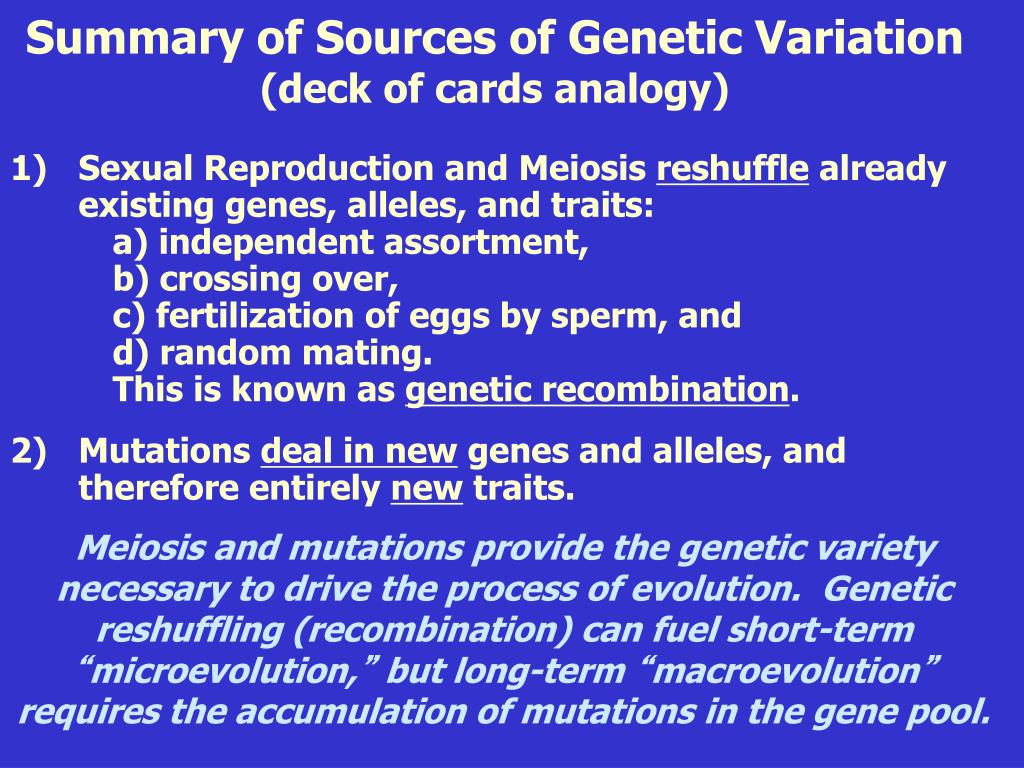 Summary of Sources of Genetic Variation
(deck of cards analogy)

1) Sexual Reproduction and Meiosis reshuffle already existing genes, alleles, and traits:
a) independent assortment,
b) crossing over,
c) fertilization of eggs by sperm, and
d) random mating.
This is known as genetic recombination.

2) Mutations deal in new genes and alleles, and therefore entirely new traits.

Meiosis and mutations provide the genetic variety necessary to drive the process of evolution. Genetic reshuffling (recombination) can fuel short-term “microevolution,” but long-term “macroevolution” requires the accumulation of mutations in the gene pool.